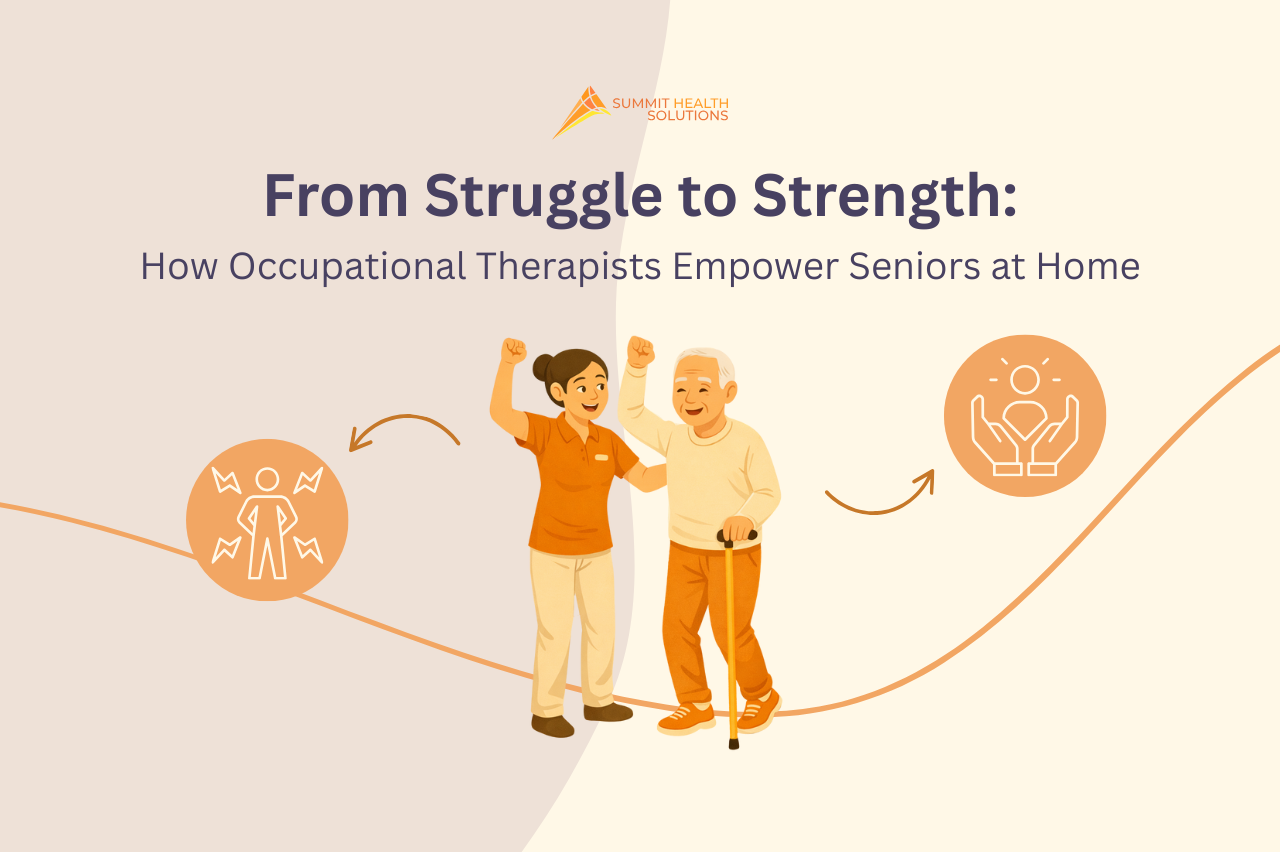 SUMMIT HEALTH SOLUTIONS

From Struggle to Strength:

How Occupational Therapists Empower Seniors at Home